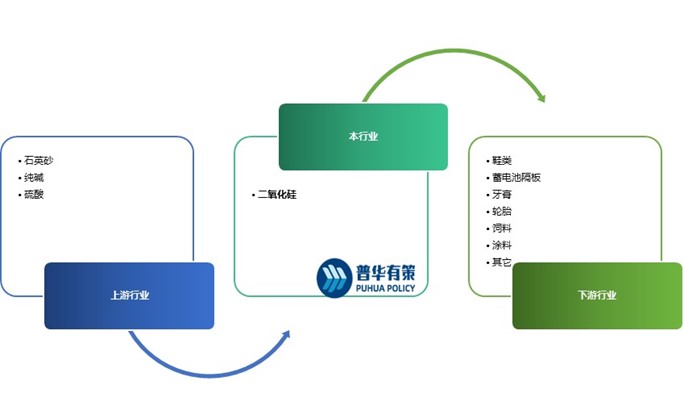 • 石英砂
• 纯碱
• 硫酸

上游行业

本行业

• 二氧化硅

普华有策
PUHUA POLICY

• 鞋类
• 蓄电池隔板
• 牙膏
• 轮胎
• 饲料
• 涂料
• 其它

下游行业